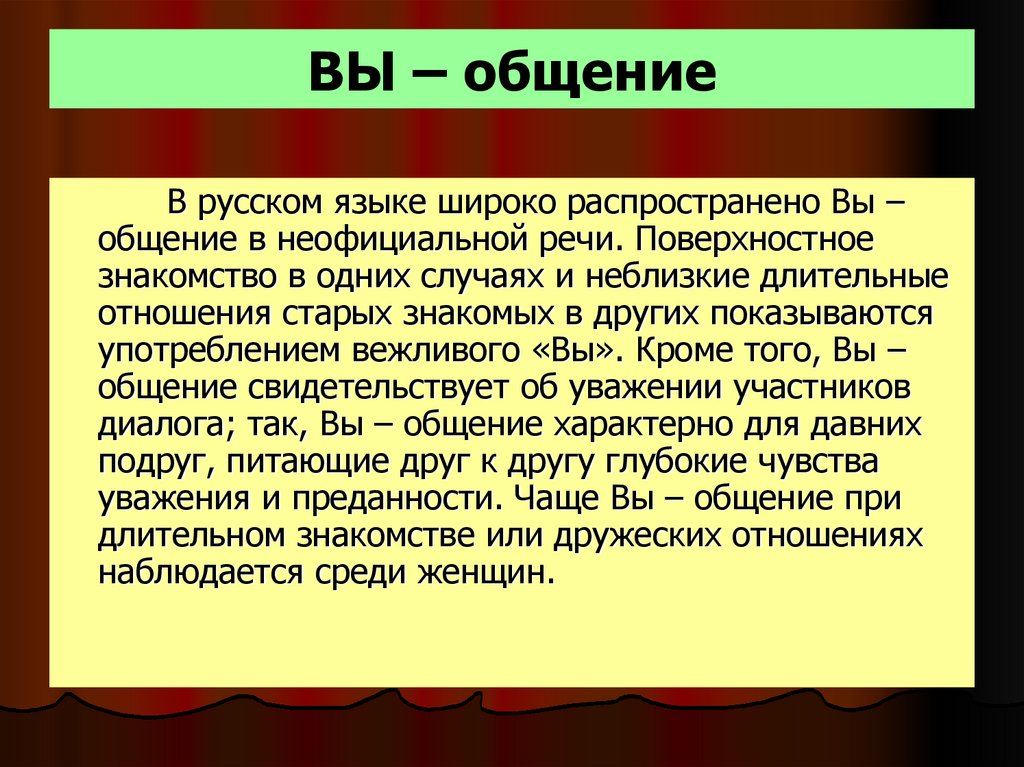 ВЫ – общение

В русском языке широко распространено Вы – общение в неофициальной речи. Поверхностное знакомство в одних случаях и неблизкие длительные отношения старых знакомых в других показываются употреблением вежливого «Вы». Кроме того, Вы – общение свидетельствует об уважении участников диалога; так, Вы – общение характерно для давних подруг, питающие друг к другу глубокие чувства уважения и преданности. Чаще Вы – общение при длительном знакомстве или дружеских отношениях наблюдается среди женщин.